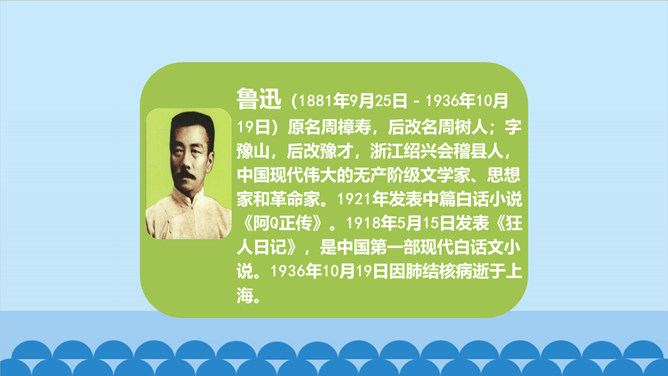 鲁迅（1881年9月25日－1936年10月19日）原名周樟寿，后改名周树人；字豫山，后改豫才，浙江绍兴会稽县人，中国现代伟大的无产阶级文学家、思想家和革命家。1921年发表中篇白话小说《阿Q正传》。1918年5月15日发表《狂人日记》，是中国第一部现代白话文小说。1936年10月19日因肺结核病逝于上海。